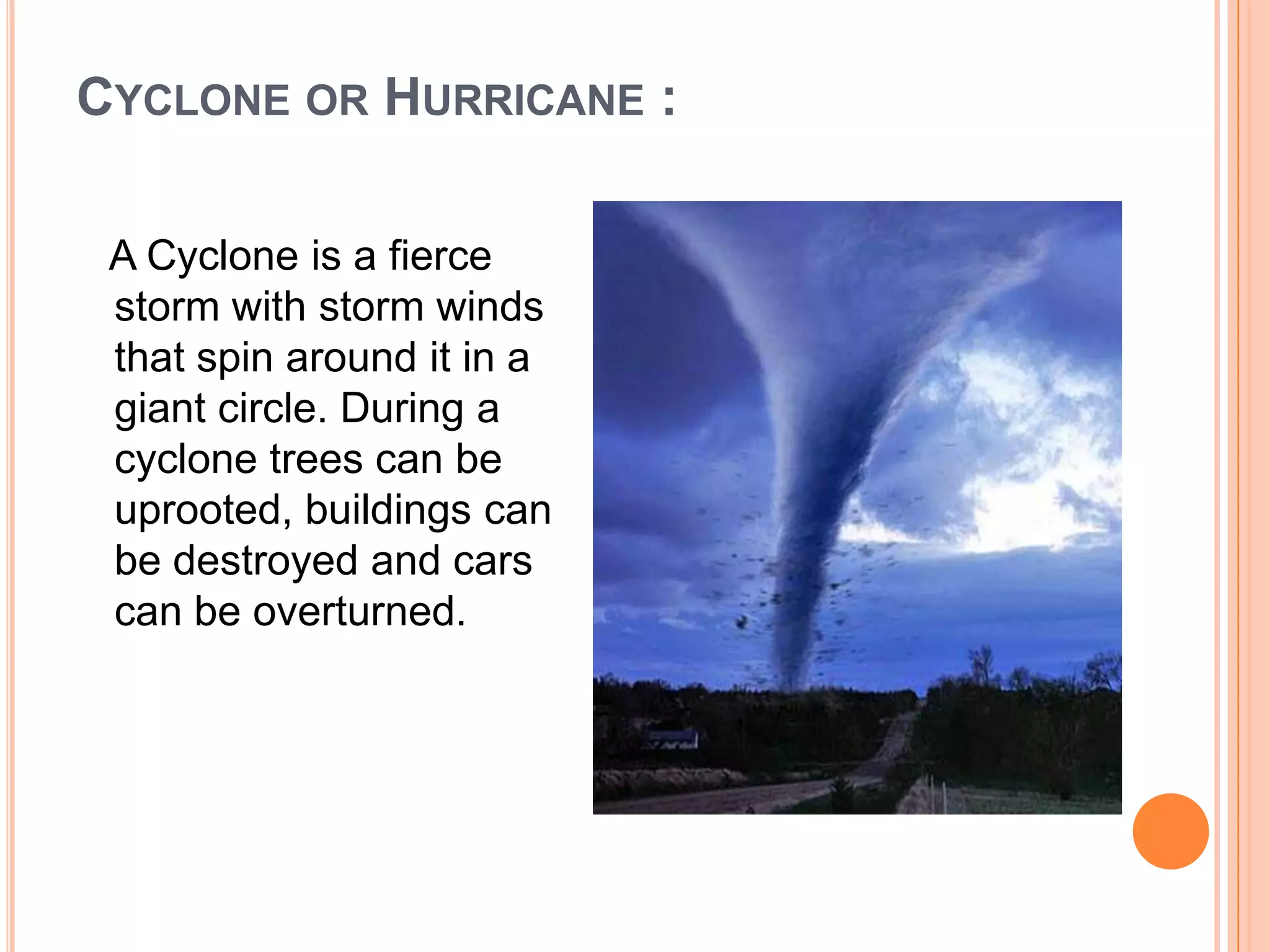 CYCLONE OR HURRICANE :

A Cyclone is a fierce storm with storm winds that spin around it in a giant circle. During a cyclone trees can be uprooted, buildings can be destroyed and cars can be overturned.